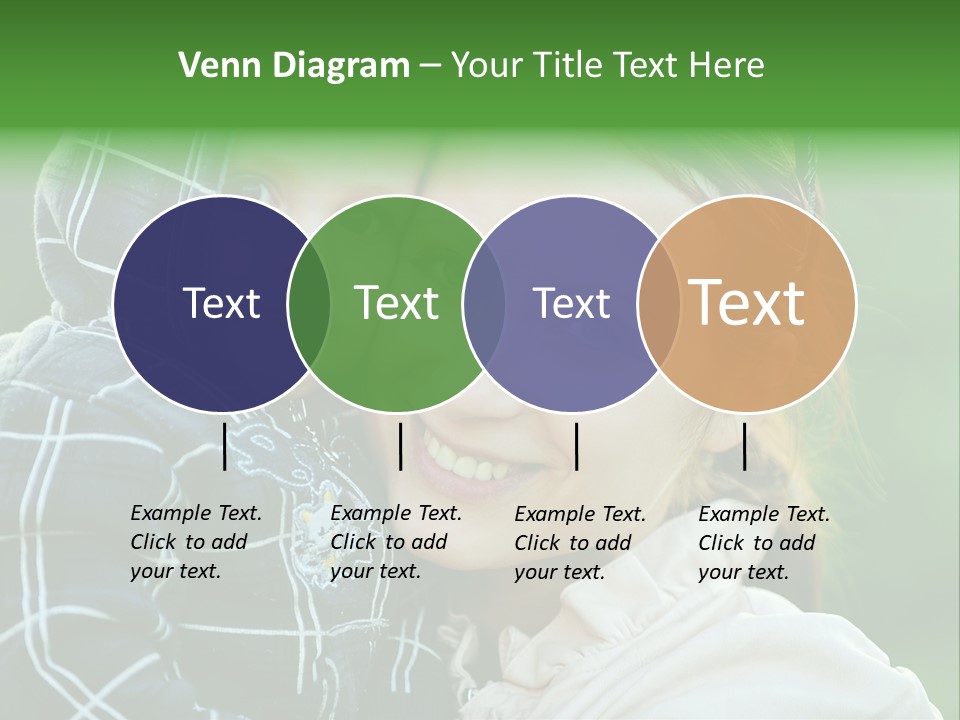 Venn Diagram – Your Title Text Here

Text

Text

Text

Text

Example Text. Click to add your text.

Example Text. Click to add your text.

Example Text. Click to add your text.

Example Text. Click to add your text.